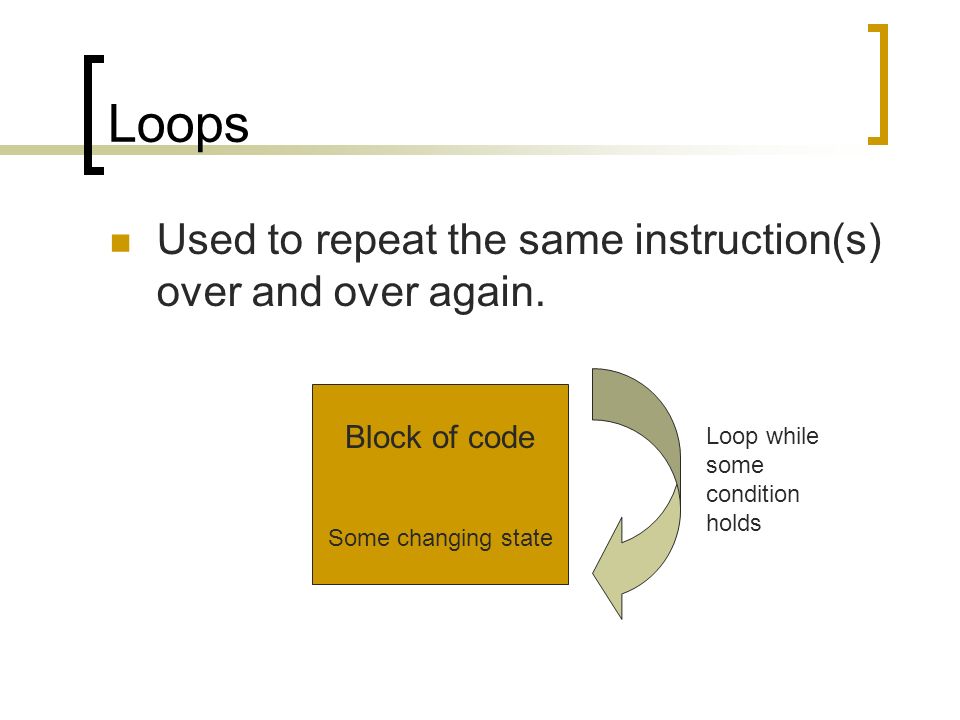 Loops

Used to repeat the same instruction(s) over and over again.

Block of code

Some changing state

Loop while some condition holds